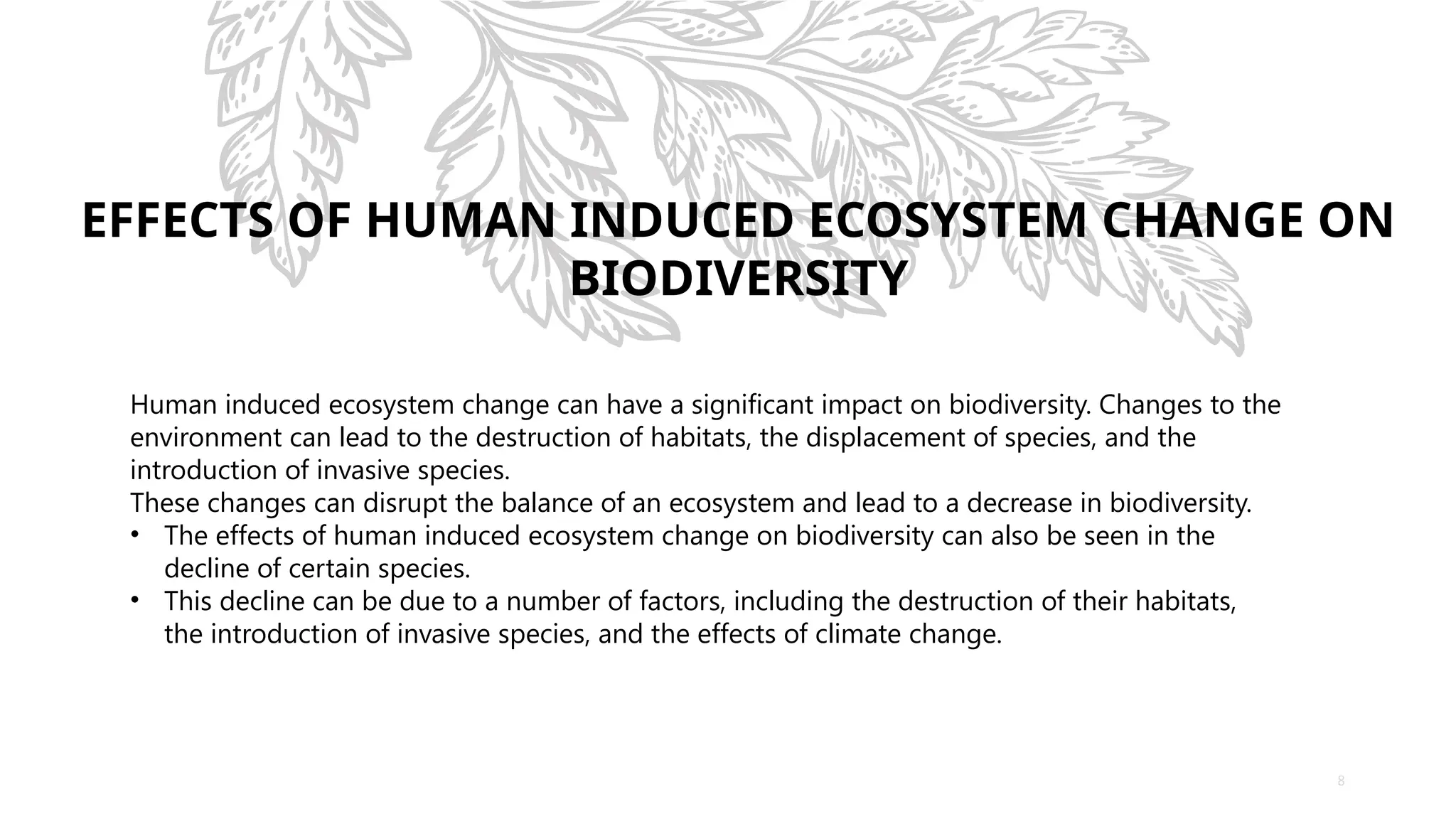 EFFECTS OF HUMAN INDUCED ECOSYSTEM CHANGE ON BIODIVERSITY

Human induced ecosystem change can have a significant impact on biodiversity. Changes to the environment can lead to the destruction of habitats, the displacement of species, and the introduction of invasive species.
These changes can disrupt the balance of an ecosystem and lead to a decrease in biodiversity.
• The effects of human induced ecosystem change on biodiversity can also be seen in the decline of certain species.
• This decline can be due to a number of factors, including the destruction of their habitats, the introduction of invasive species, and the effects of climate change.

8